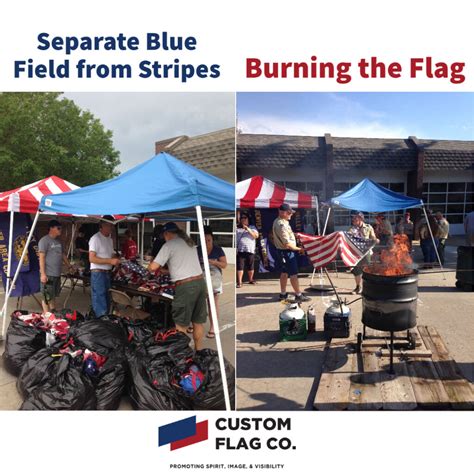 Separate Blue Field from Stripes

Burning the Flag

CUSTOM FLAG CO.

PROMOTING SPIRIT, IMAGE, & VISIBILITY